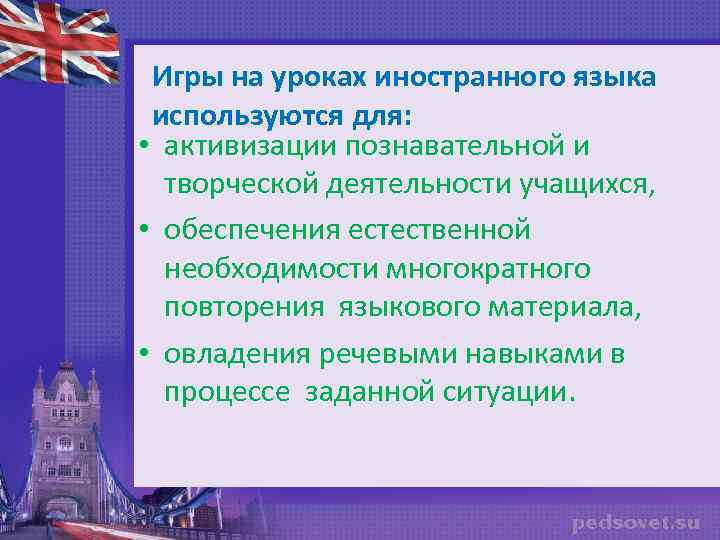 Игры на уроках иностранного языка используются для:

• активизации познавательной и творческой деятельности учащихся,
• обеспечения естественной необходимости многократного повторения языкового материала,
• овладения речевыми навыками в процессе заданной ситуации.

pedsovet.su